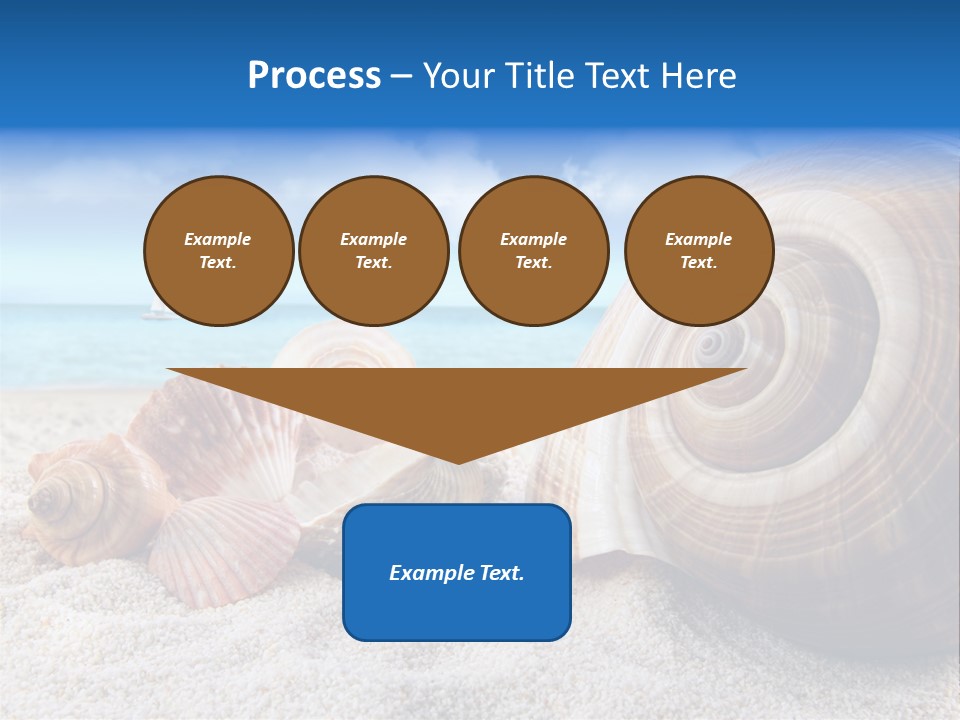 Process – Your Title Text Here

Example Text.

Example Text.

Example Text.

Example Text.

Example Text.